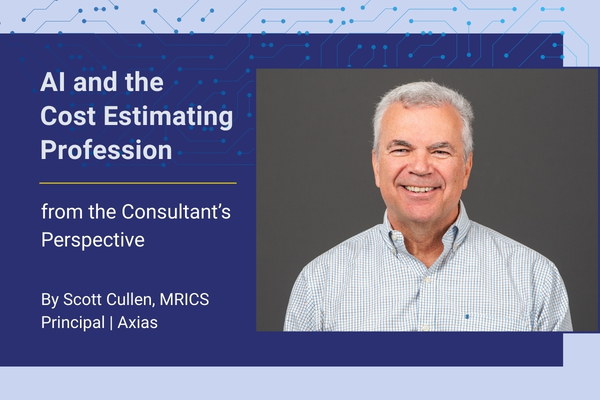 AI and the Cost Estimating Profession

from the Consultant's Perspective

By Scott Cullen, MRICS
Principal | Axias